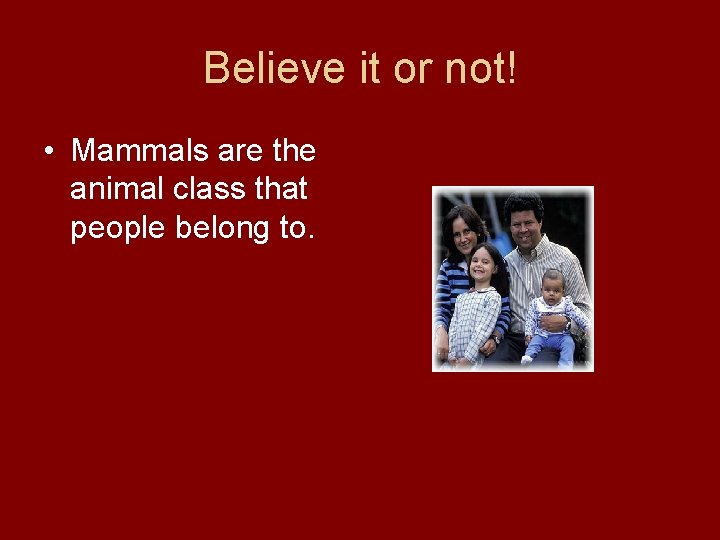 Believe it or not!

• Mammals are the animal class that people belong to.